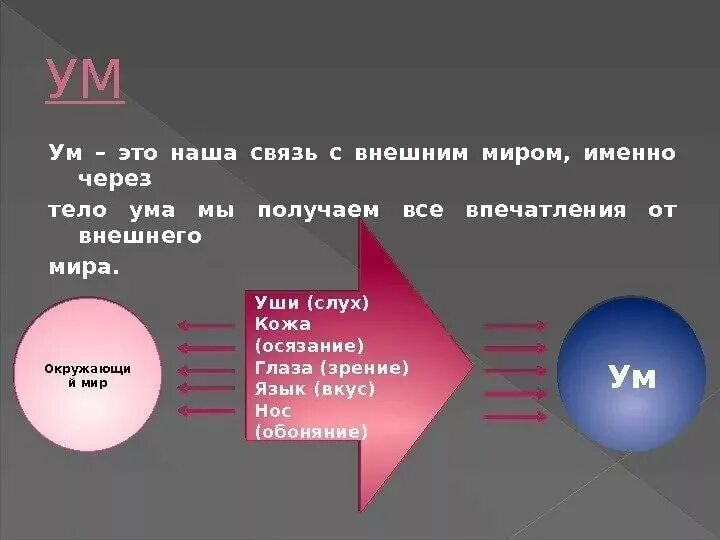 УМ

Ум – это наша связь с внешним миром, именно через

тело ума мы получаем все впечатления от внешнего

мира.

Окружающий мир

Уши (слух)
Кожа (осязание)
Глаза (зрение)
Язык (вкус)
Нос (обоняние)

Ум